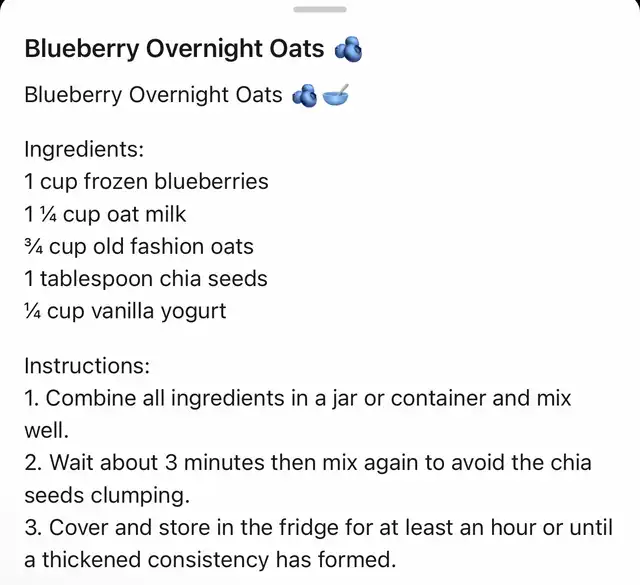 Blueberry Overnight Oats 🫐

Blueberry Overnight Oats 🫐🥣

Ingredients:
1 cup frozen blueberries
1 ¼ cup oat milk
¾ cup old fashion oats
1 tablespoon chia seeds
¼ cup vanilla yogurt

Instructions:
1. Combine all ingredients in a jar or container and mix well.
2. Wait about 3 minutes then mix again to avoid the chia seeds clumping.
3. Cover and store in the fridge for at least an hour or until a thickened consistency has formed.